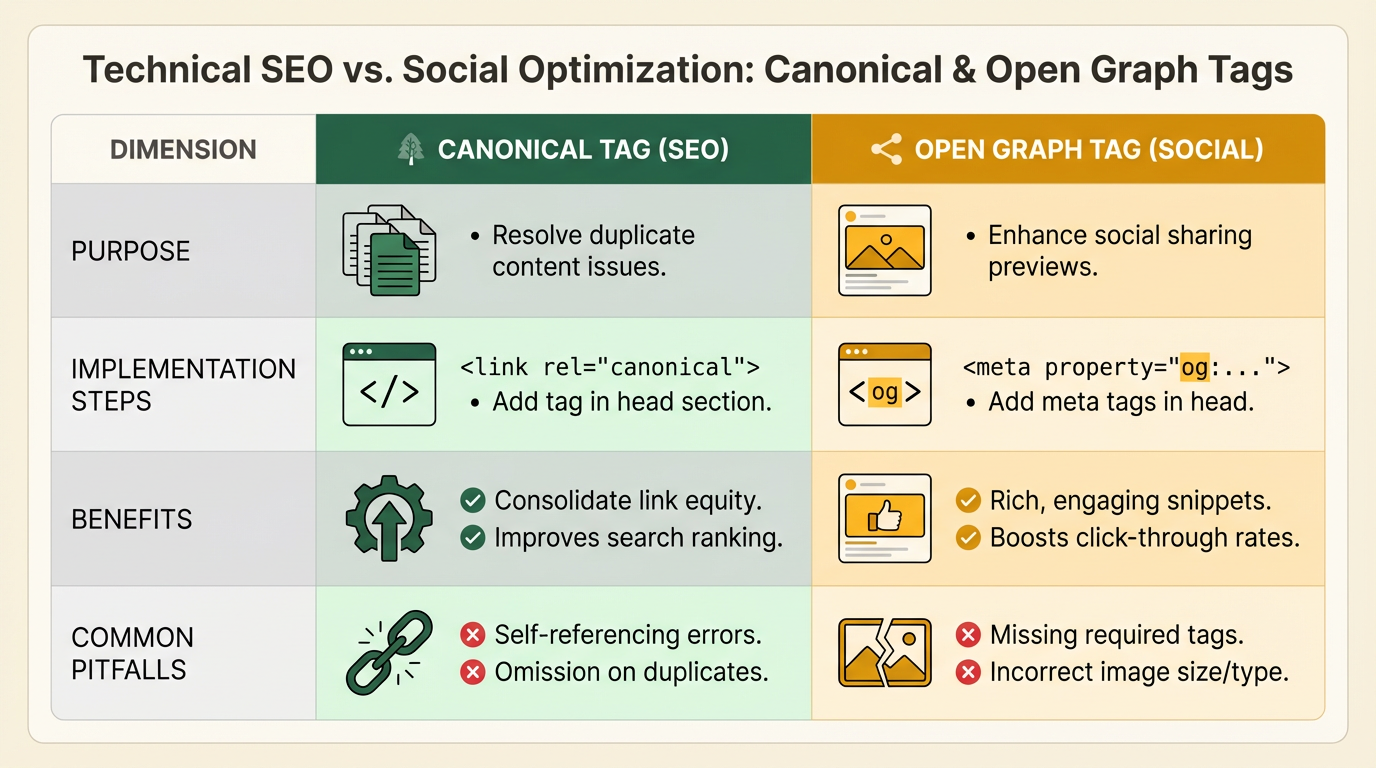 Technical SEO vs. Social Optimization: Canonical & Open Graph Tags

| DIMENSION | CANONICAL TAG (SEO) | OPEN GRAPH TAG (SOCIAL) |
|---|---|---|
| PURPOSE | • Resolve duplicate content issues. | • Enhance social sharing previews. |
| IMPLEMENTATION STEPS | </> <link rel="canonical"> • Add tag in head section. | <og> <meta property="og:..."> • Add meta tags in head. |
| BENEFITS | Consolidate link equity. Improves search ranking. | Rich, engaging snippets. Boosts click-through rates. |
| COMMON PITFALLS | Self-referencing errors. Omission on duplicates. | Missing required tags. Incorrect image size/type. |